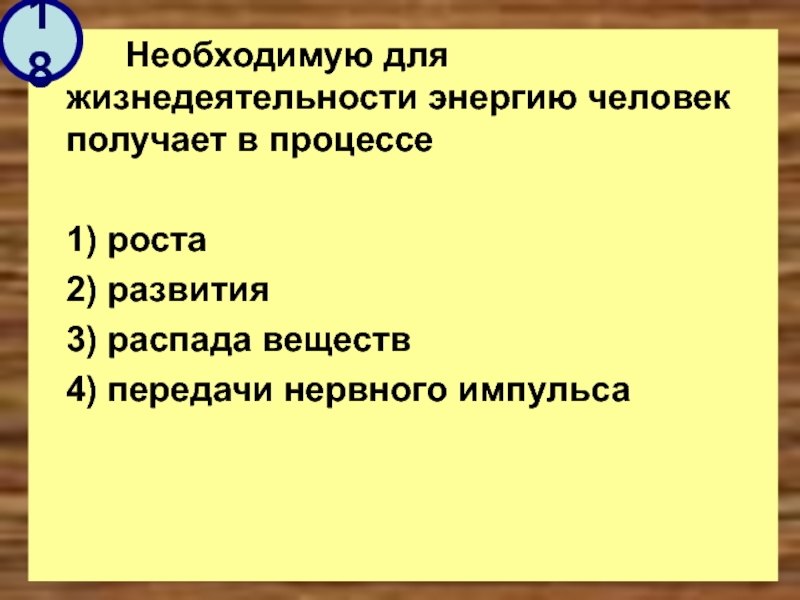 18

Необходимую для жизнедеятельности энергию человек получает в процессе

1) роста

2) развития

3) распада веществ

4) передачи нервного импульса